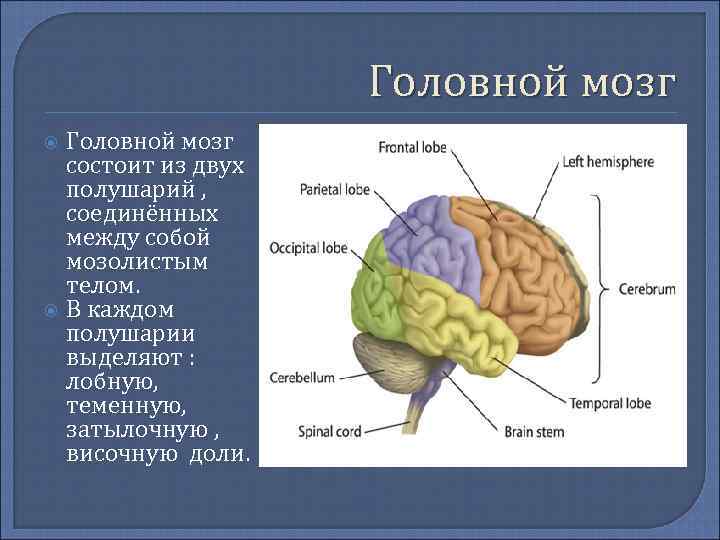 Головной мозг

Головной мозг состоит из двух полушарий , соединённых между собой мозолистым телом.

В каждом полушарии выделяют : лобную, теменную, затылочную , височную доли.

Frontal lobe
Left hemisphere
Parietal lobe
Occipital lobe
Cerebrum
Cerebellum
Temporal lobe
Spinal cord
Brain stem